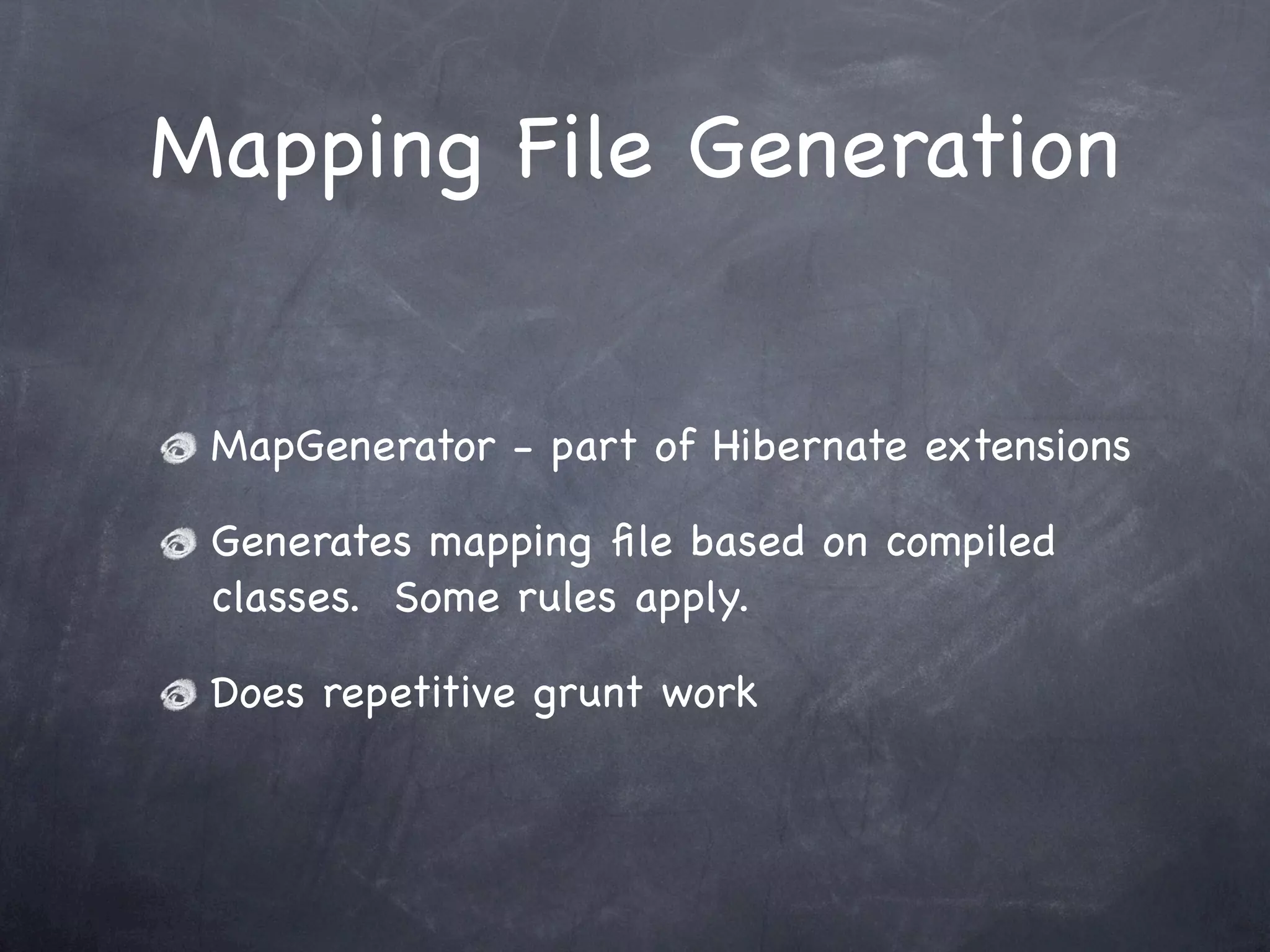 Mapping File Generation

MapGenerator - part of Hibernate extensions

Generates mapping file based on compiled classes. Some rules apply.

Does repetitive grunt work